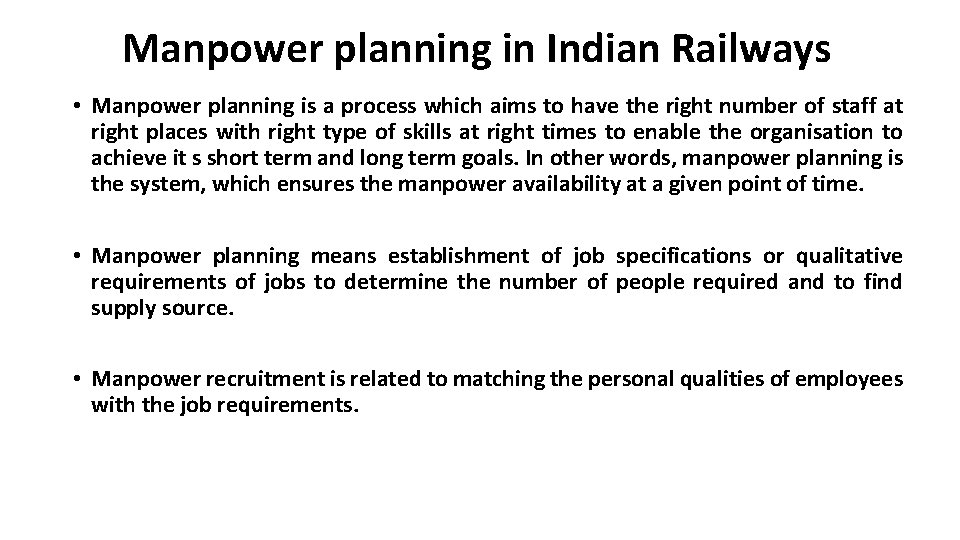 Manpower planning in Indian Railways

• Manpower planning is a process which aims to have the right number of staff at right places with right type of skills at right times to enable the organisation to achieve it s short term and long term goals. In other words, manpower planning is the system, which ensures the manpower availability at a given point of time.

• Manpower planning means establishment of job specifications or qualitative requirements of jobs to determine the number of people required and to find supply source.

• Manpower recruitment is related to matching the personal qualities of employees with the job requirements.